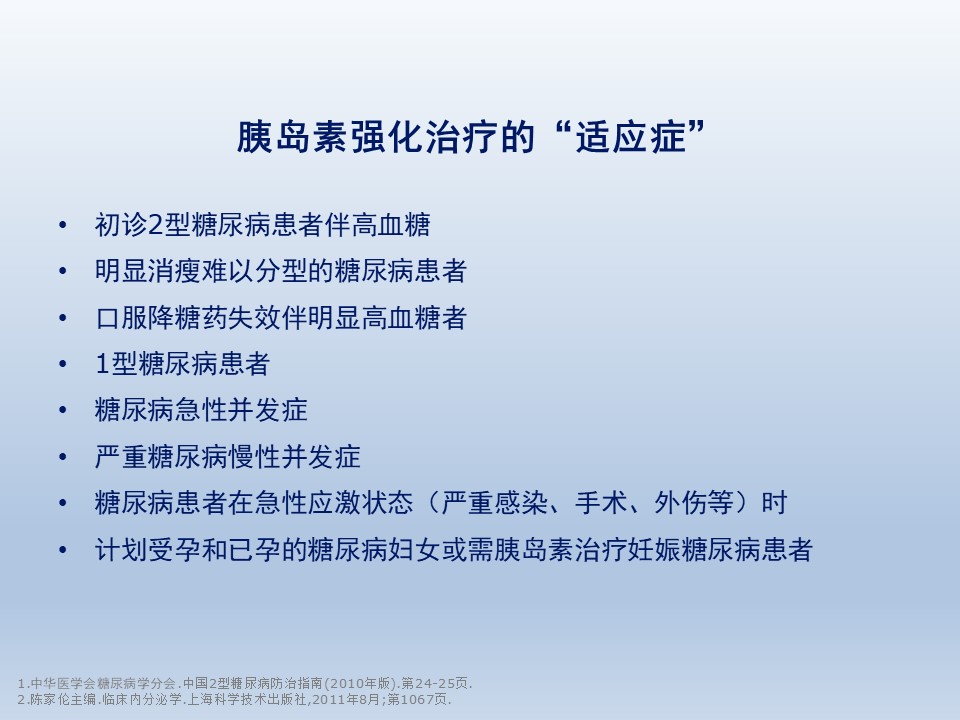 胰岛素强化治疗的“适应症”

• 初诊2型糖尿病患者伴高血糖
• 明显消瘦难以分型的糖尿病患者
• 口服降糖药失效伴明显高血糖者
• 1型糖尿病患者
• 糖尿病急性并发症
• 严重糖尿病慢性并发症
• 糖尿病患者在急性应激状态（严重感染、手术、外伤等）时
• 计划受孕和已孕的糖尿病妇女或需胰岛素治疗妊娠糖尿病患者

1.中华医学会糖尿病学分会.中国2型糖尿病防治指南(2010年版).第24-25页.
2.陈家伦主编.临床内分泌学.上海科学技术出版社,2011年8月;第1067页.